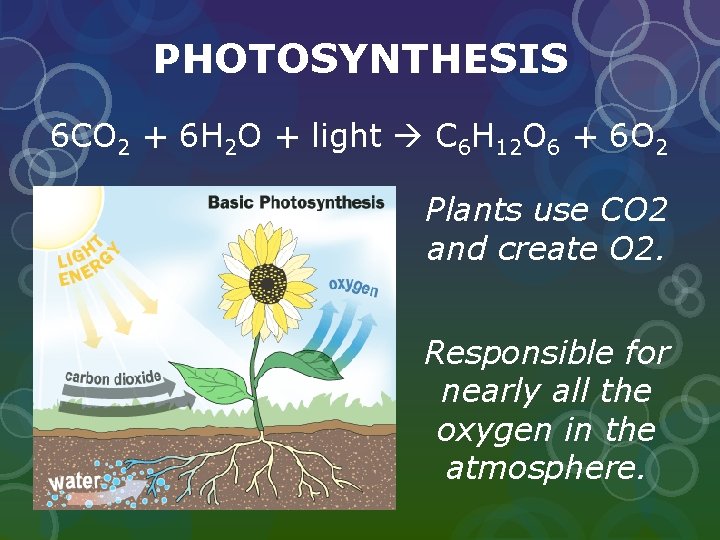 PHOTOSYNTHESIS

$6CO_2 + 6H_2O + \text{light} \rightarrow C_6H_{12}O_6 + 6O_2$

Basic Photosynthesis

LIGHT ENERGY

oxygen

carbon dioxide

water

Plants use CO2 and create O2.

Responsible for nearly all the oxygen in the atmosphere.